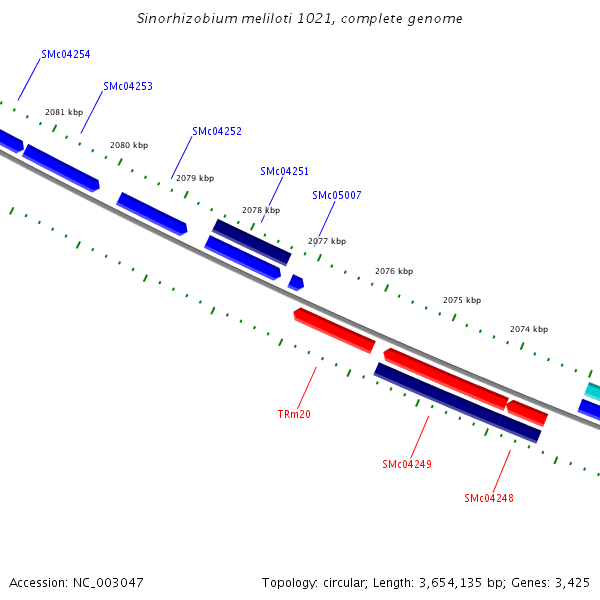 Sinorhizobium meliloti 1021, complete genome

SMc04254
SMc04253
2081 kbp
2080 kbp
SMc04252
2079 kbp
SMc04251
SMc05007
2078 kbp
2077 kbp
2076 kbp
2075 kbp
2074 kbp
TRm20
SMc04249
SMc04248

Accession: NC_003047

Topology: circular; Length: 3,654,135 bp; Genes: 3,425